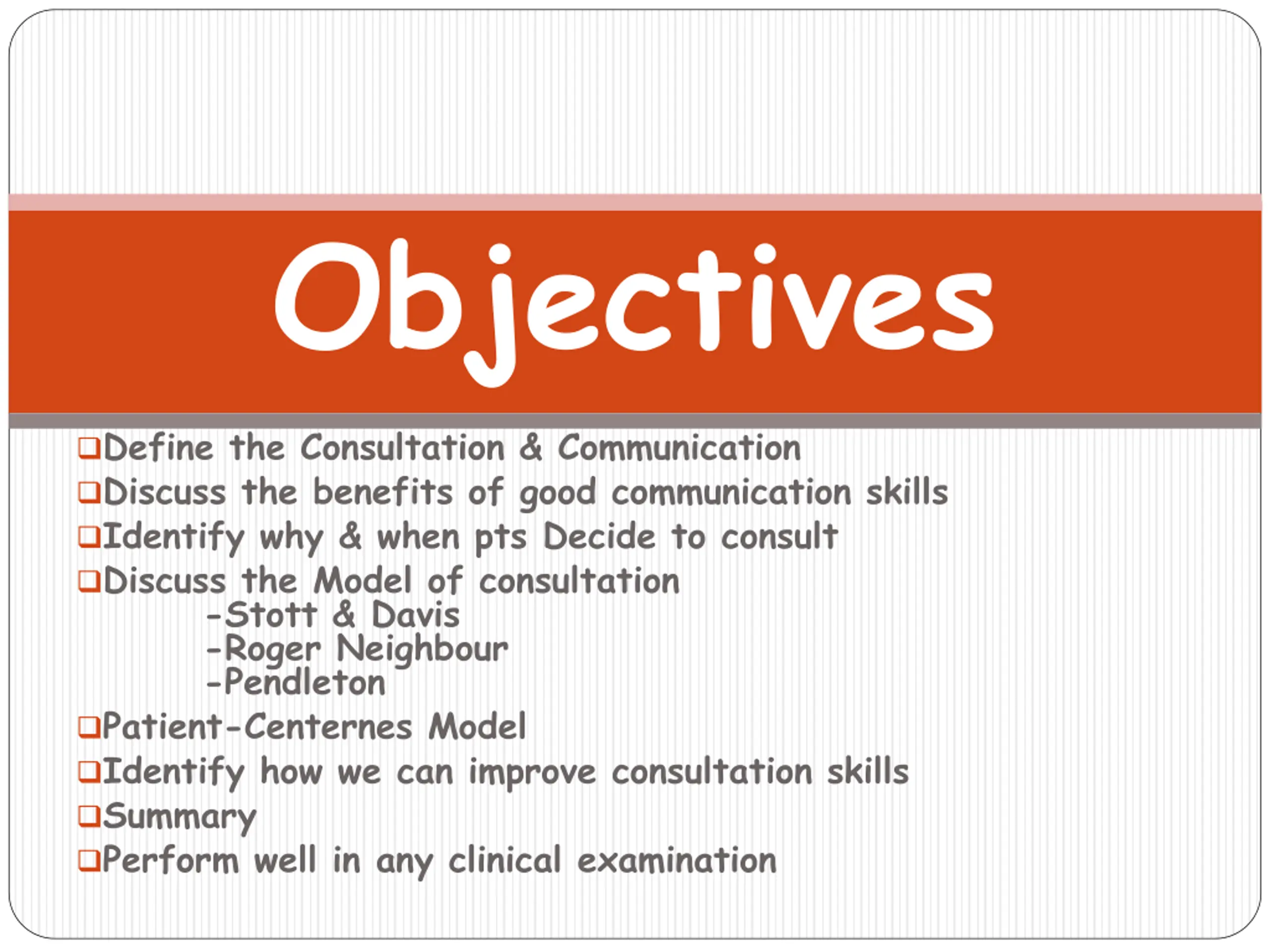 Objectives

❑Define the Consultation & Communication
❑Discuss the benefits of good communication skills
❑Identify why & when pts Decide to consult
❑Discuss the Model of consultation
-Stott & Davis
-Roger Neighbour
-Pendleton
❑Patient-Centernes Model
❑Identify how we can improve consultation skills
❑Summary
❑Perform well in any clinical examination